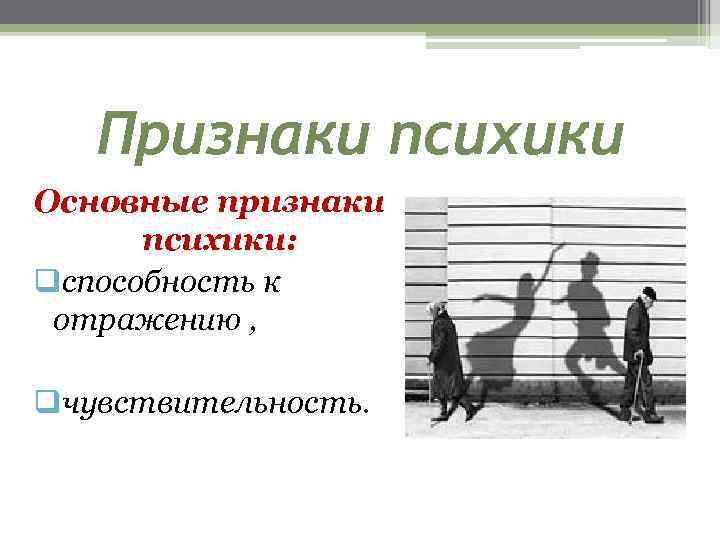 Признаки психики

Основные признаки психики:

способность к отражению ,

чувствительность.